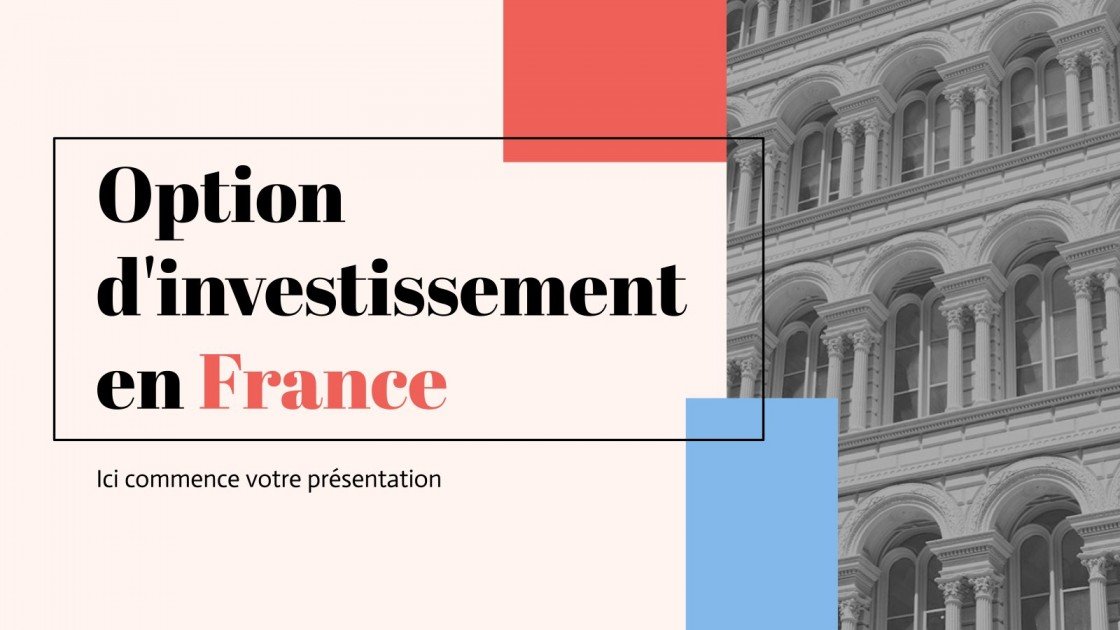 Option d'investissement en France

Ici commence votre présentation